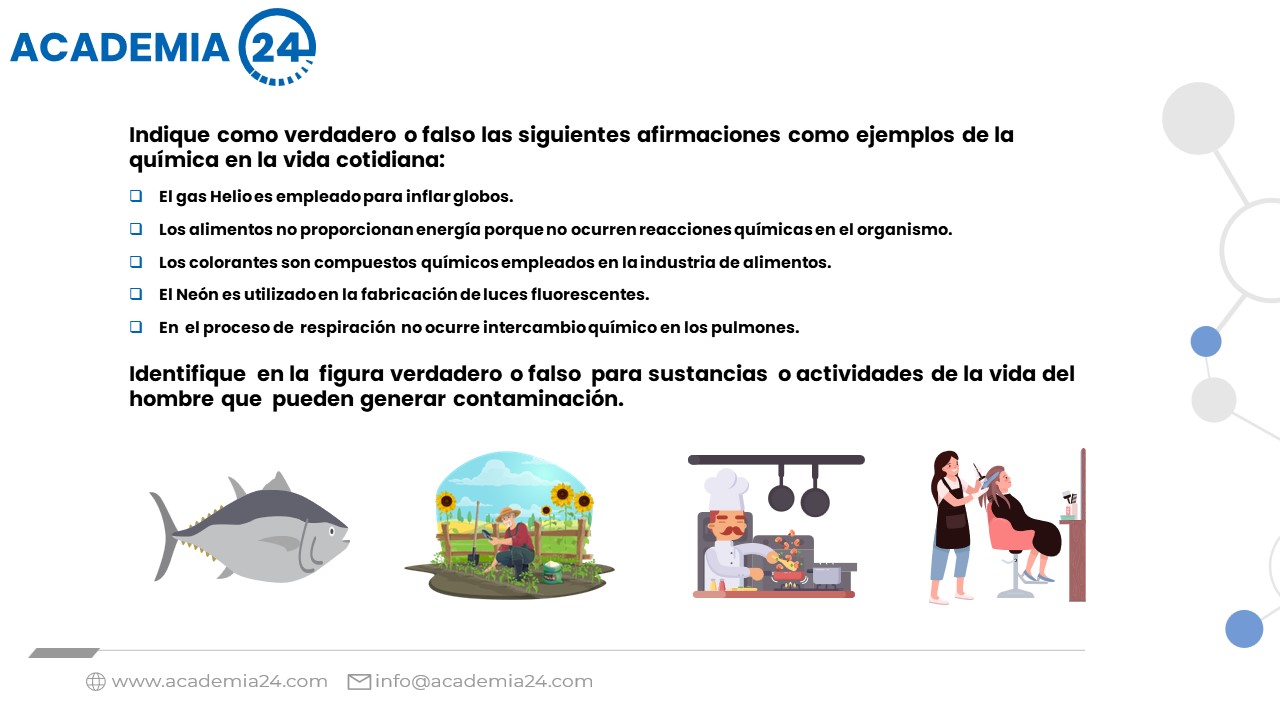 ACADEMIA 24

Indique como verdadero o falso las siguientes afirmaciones como ejemplos de la química en la vida cotidiana:

❑ El gas Helio es empleado para inflar globos.

❑ Los alimentos no proporcionan energía porque no ocurren reacciones químicas en el organismo.

❑ Los colorantes son compuestos químicos empleados en la industria de alimentos.

❑ El Neón es utilizado en la fabricación de luces fluorescentes.

❑ En el proceso de respiración no ocurre intercambio químico en los pulmones.

Identifique en la figura verdadero o falso para sustancias o actividades de la vida del hombre que pueden generar contaminación.

www.academia24.com info@academia24.com